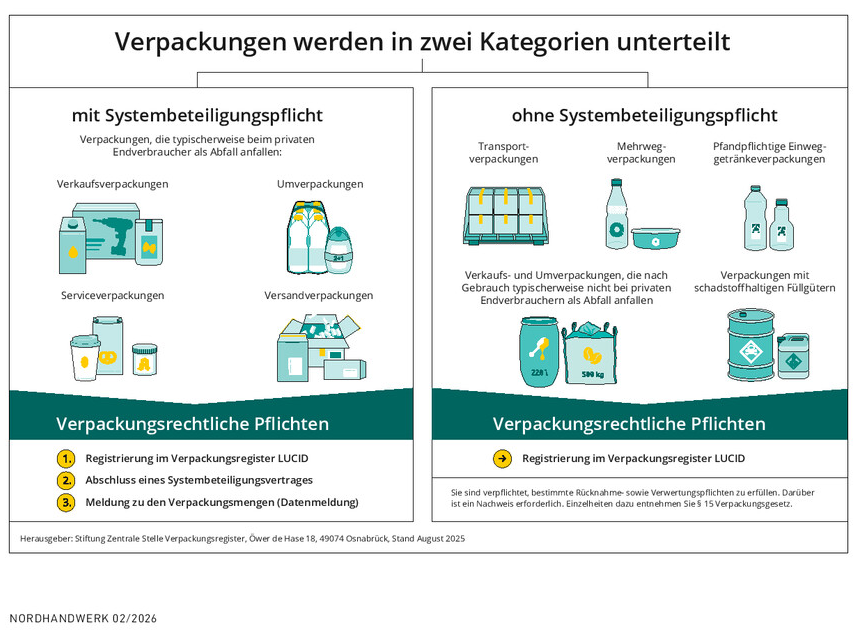 Verpackungen werden in zwei Kategorien unterteilt

mit Systembeteiligungspflicht

Verpackungen, die typischerweise beim privaten Endverbraucher als Abfall anfallen:

Verkaufsverpackungen

Umverpackungen

Serviceverpackungen

Versandverpackungen

Verpackungsrechtliche Pflichten

1. Registrierung im Verpackungsregister LUCID
2. Abschluss eines Systembeteiligungsvertrages
3. Meldung zu den Verpackungsmengen (Datenmeldung)

ohne Systembeteiligungspflicht

Transportverpackungen

Mehrwegverpackungen

Pfandpflichtige Einweggetränkeverpackungen

Verkaufs- und Umverpackungen, die nach Gebrauch typischerweise nicht bei privaten Endverbrauchern als Abfall anfallen

220 l

500 kg

Verpackungen mit schadstoffhaltigen Füllgütern

Verpackungsrechtliche Pflichten

Registrierung im Verpackungsregister LUCID

Sie sind verpflichtet, bestimmte Rücknahme- sowie Verwertungspflichten zu erfüllen. Darüber ist ein Nachweis erforderlich. Einzelheiten dazu entnehmen Sie § 15 Verpackungsgesetz.

Herausgeber: Stiftung Zentrale Stelle Verpackungsregister, Öwer de Hase 18, 49074 Osnabrück, Stand August 2025

NORDHANDWERK 02/2026